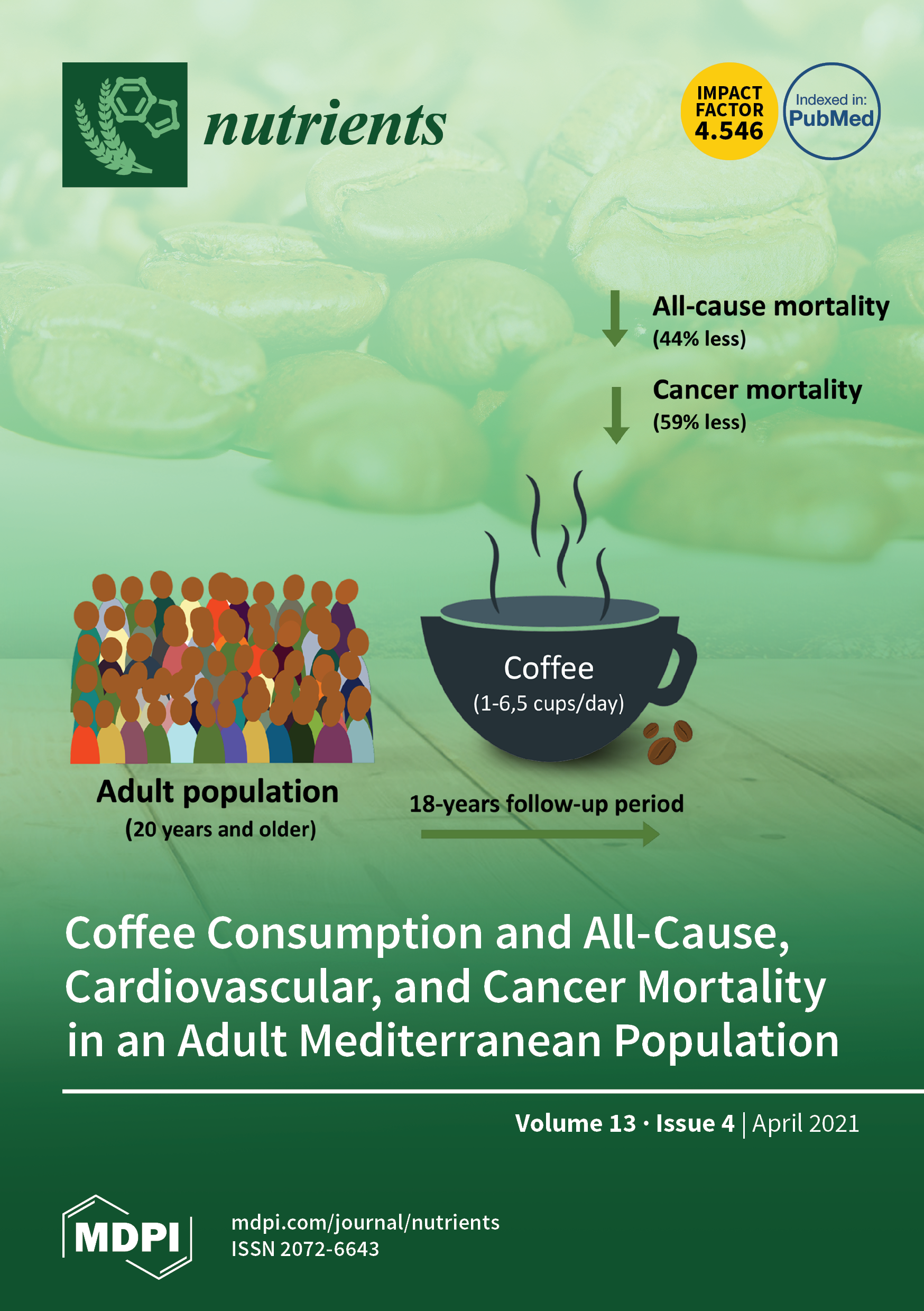 nutrients

IMPACT FACTOR 4.546

Indexed in: PubMed

All-cause mortality
(44% less)

Cancer mortality
(59% less)

Coffee
(1-6,5 cups/day)

Adult population
(20 years and older)

18-years follow-up period

Coffee Consumption and All-Cause, Cardiovascular, and Cancer Mortality in an Adult Mediterranean Population

Volume 13 · Issue 4 | April 2021

MDPI

mdpi.com/journal/nutrients
ISSN 2072-6643